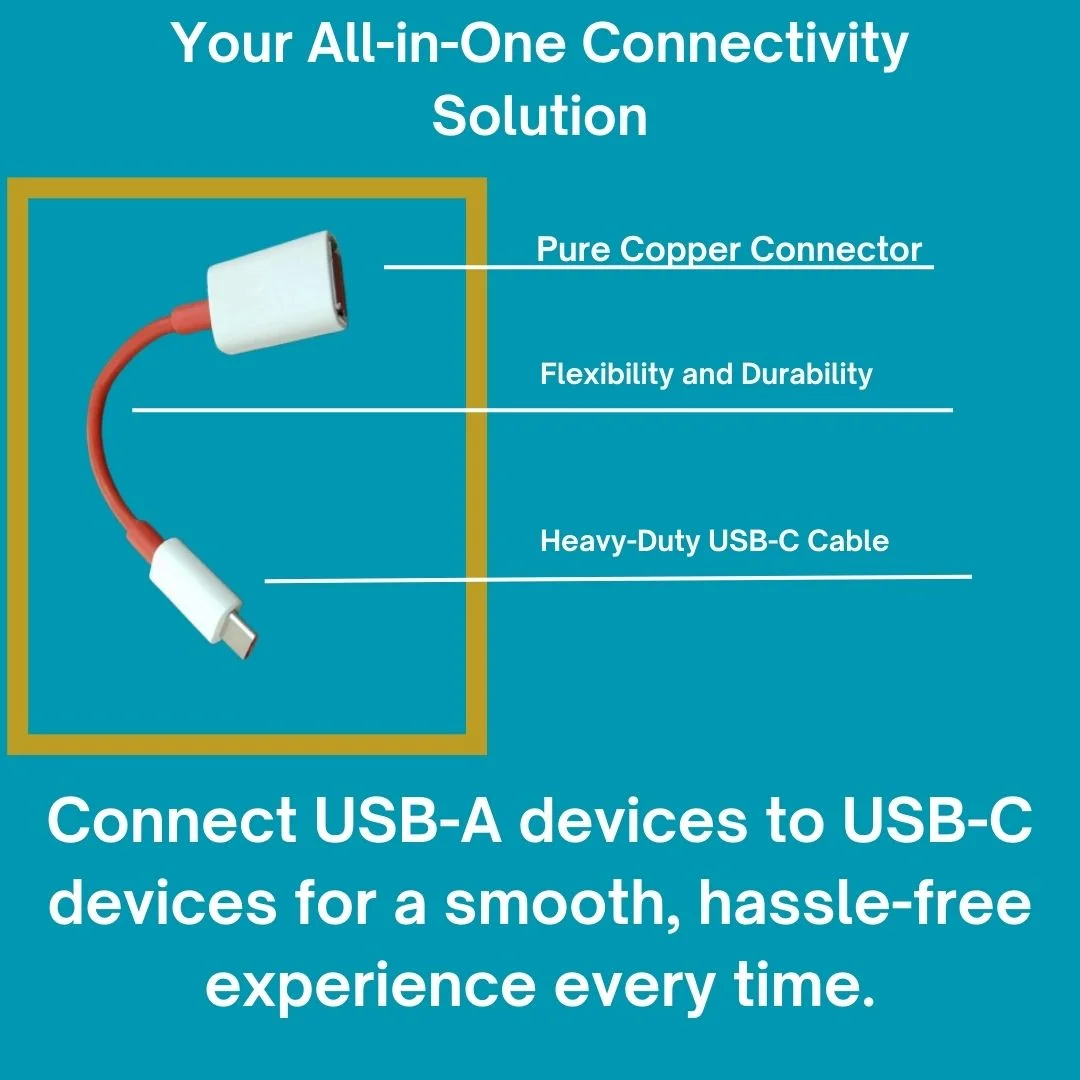 Your All-in-One Connectivity Solution

Pure Copper Connector

Flexibility and Durability

Heavy-Duty USB-C Cable

Connect USB-A devices to USB-C devices for a smooth, hassle-free experience every time.